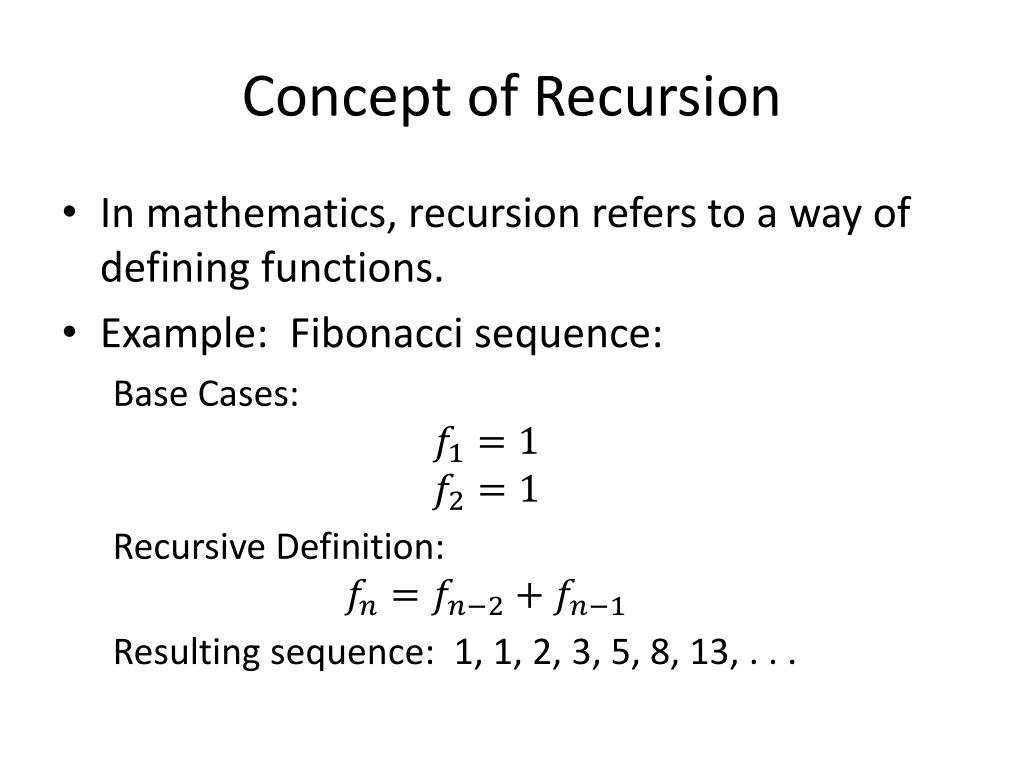 Concept of Recursion

• In mathematics, recursion refers to a way of defining functions.

• Example: Fibonacci sequence:

Base Cases:

$f_1 = 1$
$f_2 = 1$

Recursive Definition:

$f_n = f_{n-2} + f_{n-1}$

Resulting sequence: 1, 1, 2, 3, 5, 8, 13, . . .